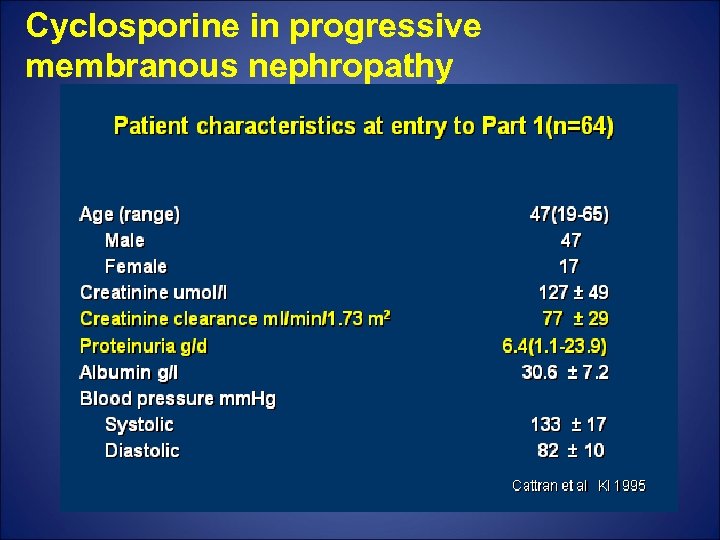 Cyclosporine in progressive membranous nephropathy

Patient characteristics at entry to Part 1(n=64)

| | |
|---|---|
| Age (range) | 47(19-65) |
| Male | 47 |
| Female | 17 |
| Creatinine umol/l | 127 ± 49 |
| Creatinine clearance ml/min/1.73 m$^2$ | 77 ± 29 |
| Proteinuria g/d | 6.4(1.1-23.9) |
| Albumin g/l | 30.6 ± 7.2 |
| Blood pressure mmHg | |
| Systolic | 133 ± 17 |
| Diastolic | 82 ± 10 |

Cattran et al KI 1995